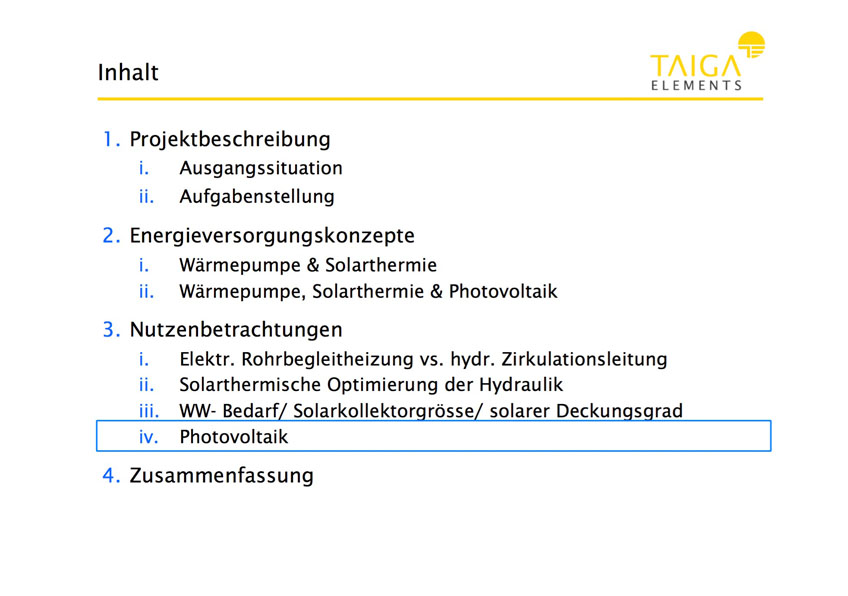 Inhalt

TAIGA
ELEMENTS

1. Projektbeschreibung
i. Ausgangssituation
ii. Aufgabenstellung

2. Energieversorgungskonzepte
i. Wärmepumpe & Solarthermie
ii. Wärmepumpe, Solarthermie & Photovoltaik

3. Nutzenbetrachtungen
i. Elektr. Rohrbegleitheizung vs. hydr. Zirkulationsleitung
ii. Solarthermische Optimierung der Hydraulik
iii. WW- Bedarf/ Solarkollektorgrösse/ solarer Deckungsgrad
iv. Photovoltaik

4. Zusammenfassung